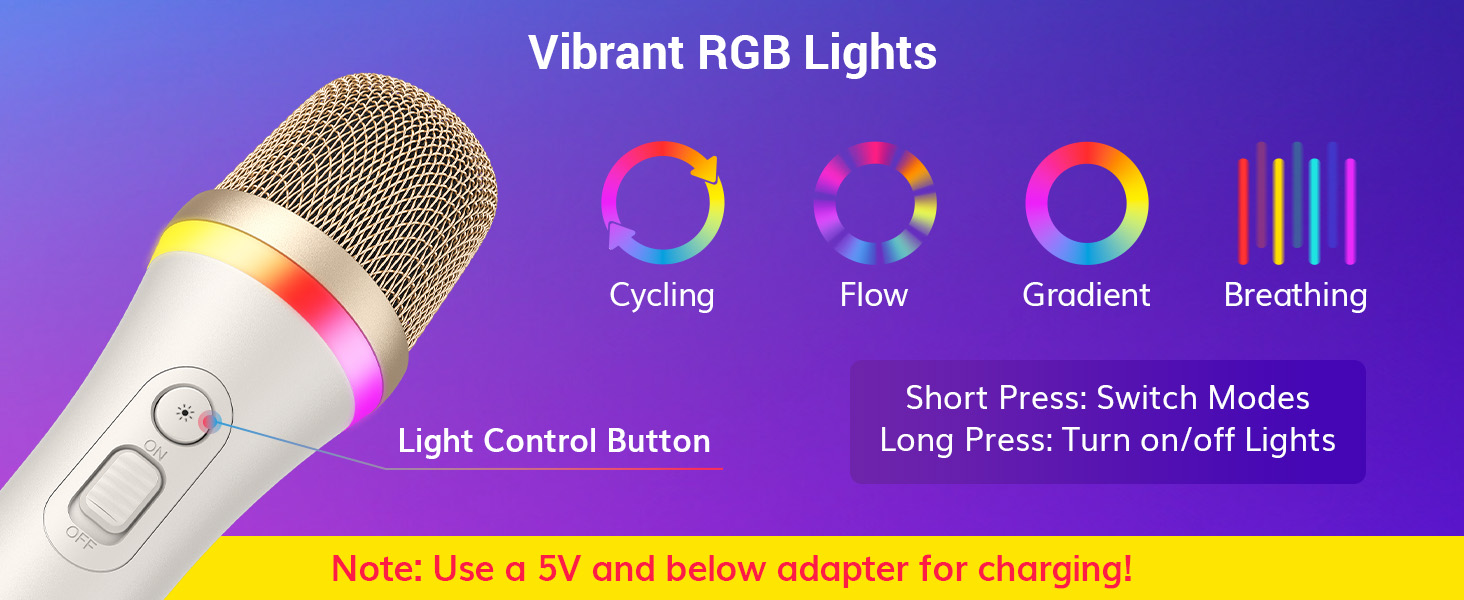 Vibrant RGB Lights

Cycling

Flow

Gradient

Breathing

ON

OFF

Light Control Button

Short Press: Switch Modes
Long Press: Turn on/off Lights

Note: Use a 5V and below adapter for charging!